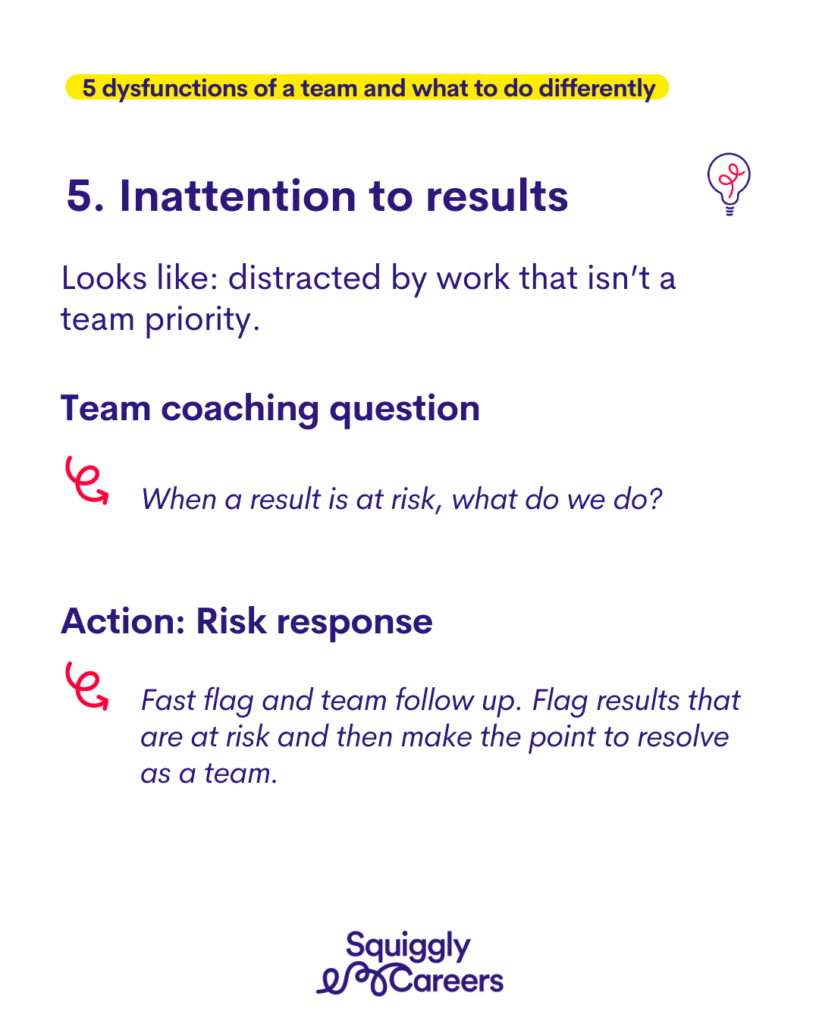 5 dysfunctions of a team and what to do differently

5. Inattention to results

Looks like: distracted by work that isn't a team priority.

Team coaching question

When a result is at risk, what do we do?

Action: Risk response

Fast flag and team follow up. Flag results that are at risk and then make the point to resolve as a team.

Squiggly Careers